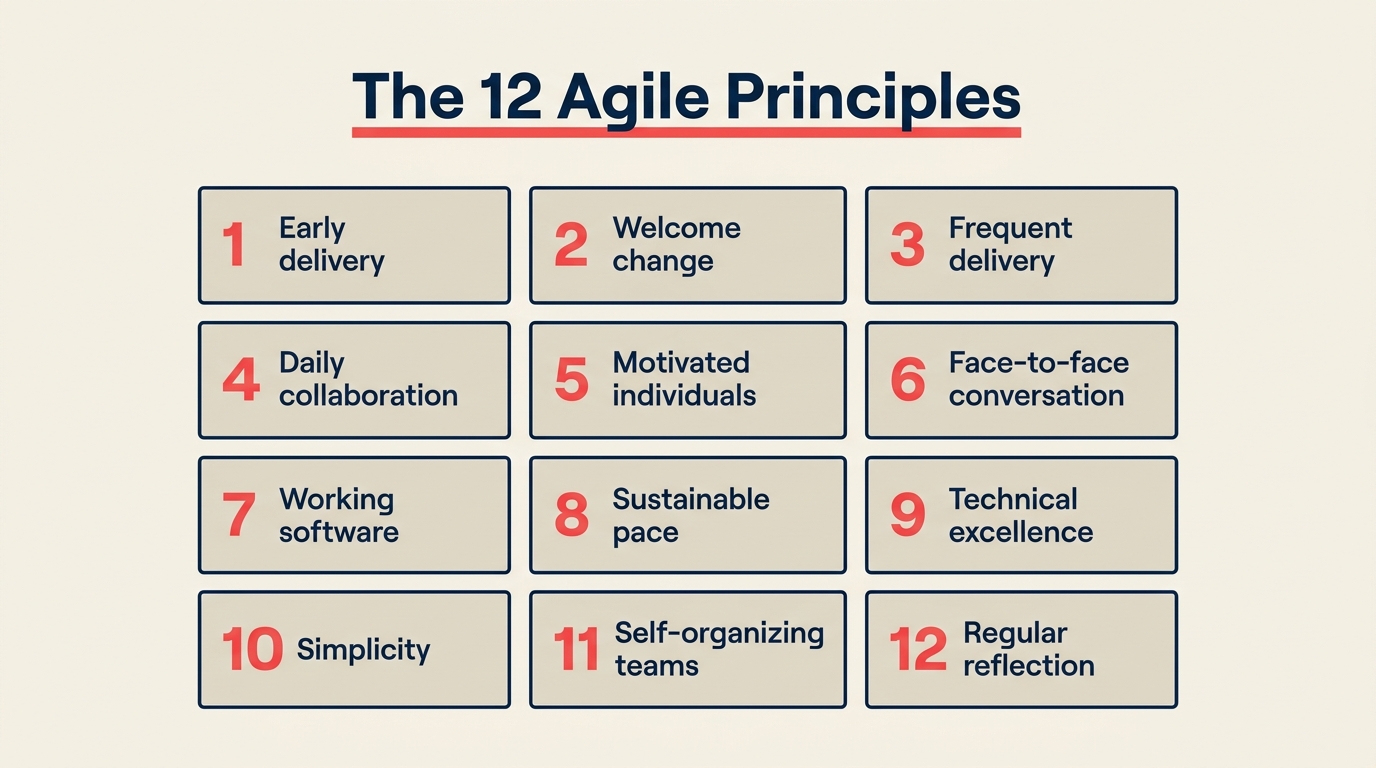 The 12 Agile Principles

1 Early delivery

2 Welcome change

3 Frequent delivery

4 Daily collaboration

5 Motivated individuals

6 Face-to-face conversation

7 Working software

8 Sustainable pace

9 Technical excellence

10 Simplicity

11 Self-organizing teams

12 Regular reflection